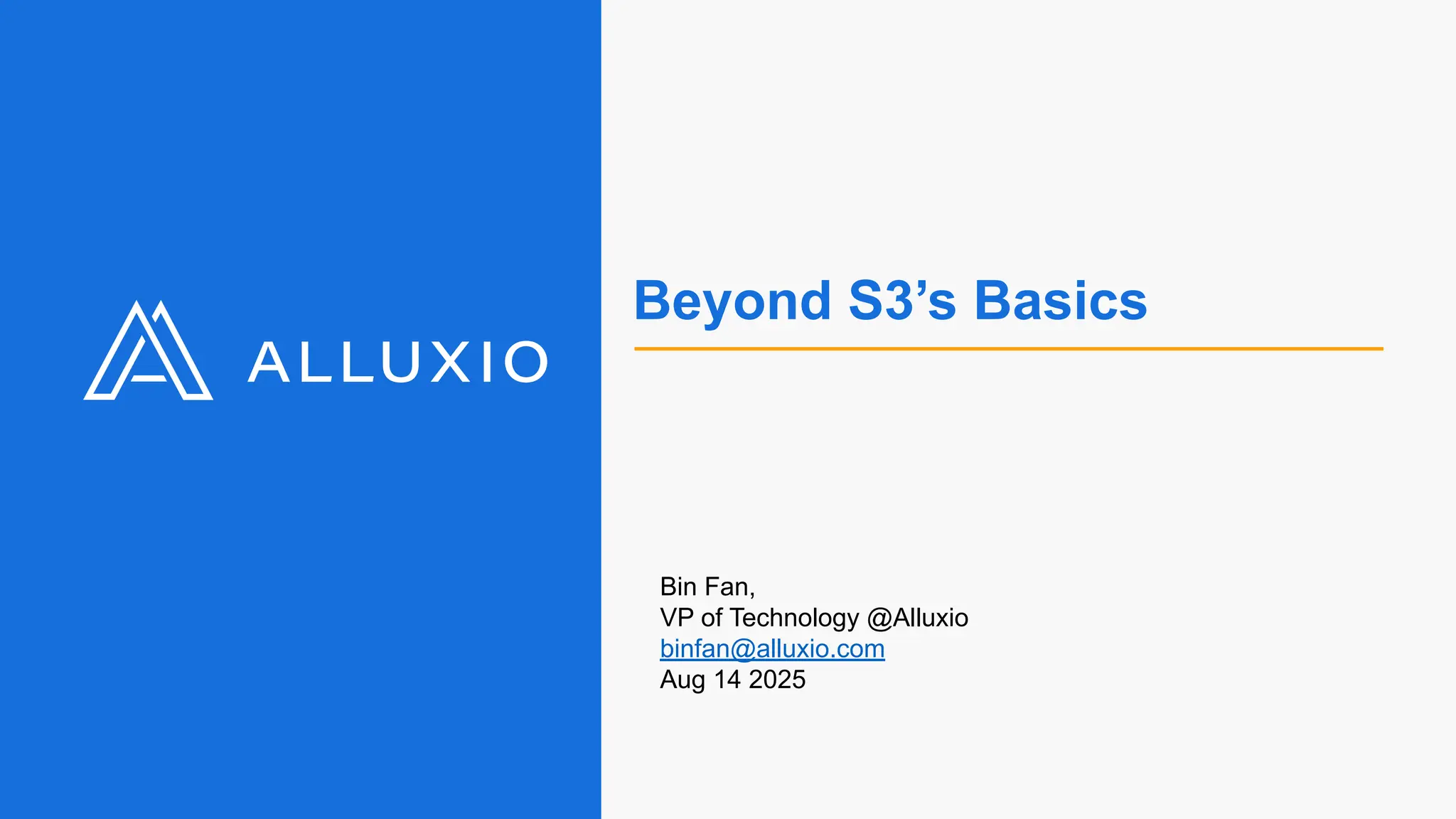 ALLUXIO

Beyond S3’s Basics

Bin Fan,
VP of Technology @Alluxio
binfan@alluxio.com
Aug 14 2025